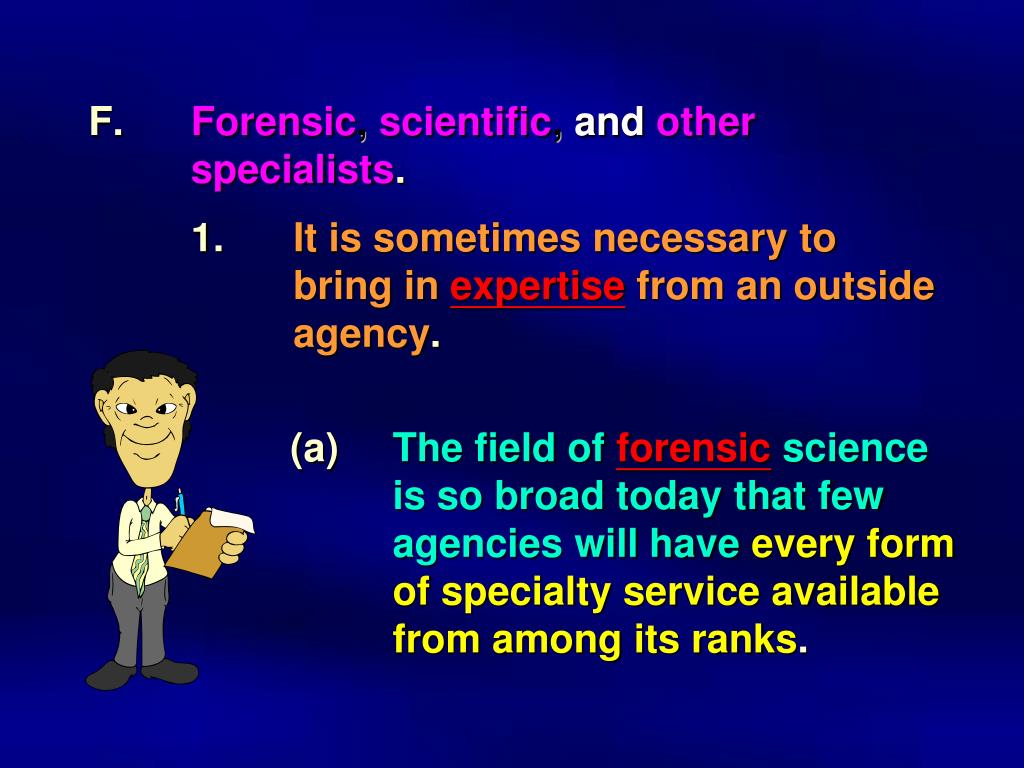 F. Forensic, scientific, and other specialists.

1. It is sometimes necessary to bring in expertise from an outside agency.

(a) The field of forensic science is so broad today that few agencies will have every form of specialty service available from among its ranks.